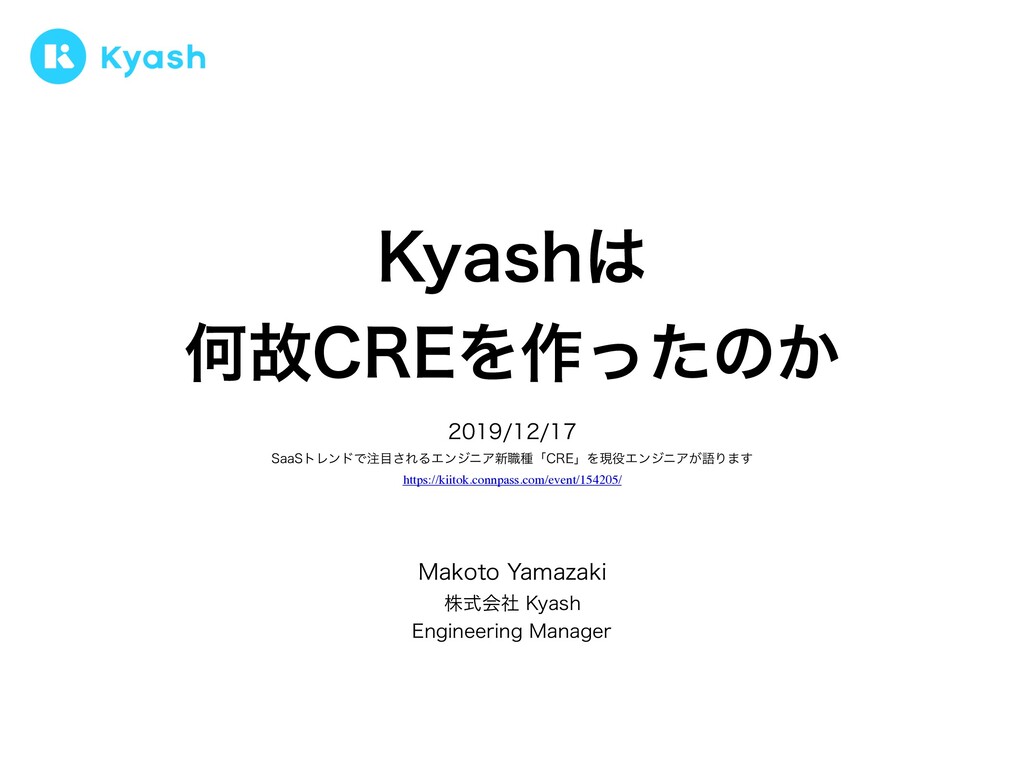 Kyash

Kyashは
何故CREを作ったのか

2019/12/17
SaaSトレンドで注目されるエンジニア新職種「CRE」を現役エンジニアが語ります
https://kiitok.connpass.com/event/154205/

Makoto Yamazaki
株式会社 Kyash
Engineering Manager